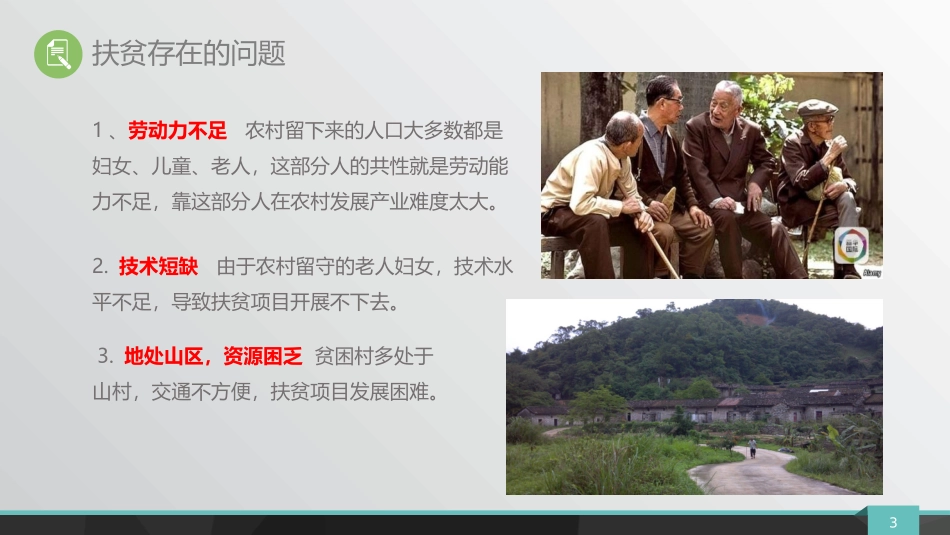 扶贫存在的问题

1、劳动力不足 农村留下来的人口大多数都是妇女、儿童、老人，这部分人的共性就是劳动能力不足，靠这部分人在农村发展产业难度太大。

2. 技术短缺 由于农村留守的老人妇女，技术水平不足，导致扶贫项目开展不下去。

3. 地处山区，资源困乏 贫困村多处于山村，交通不方便，扶贫项目发展困难。

3